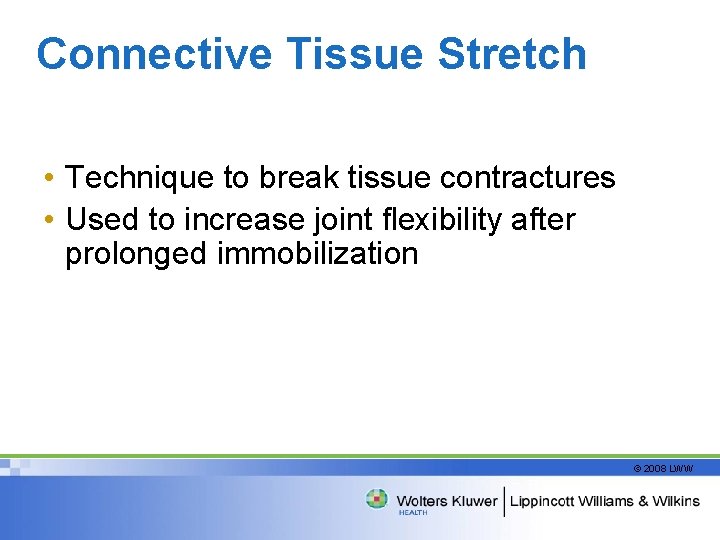 Connective Tissue Stretch

• Technique to break tissue contractures
• Used to increase joint flexibility after prolonged immobilization

© 2008 LWW

Wolters Kluwer HEALTH | Lippincott Williams & Wilkins